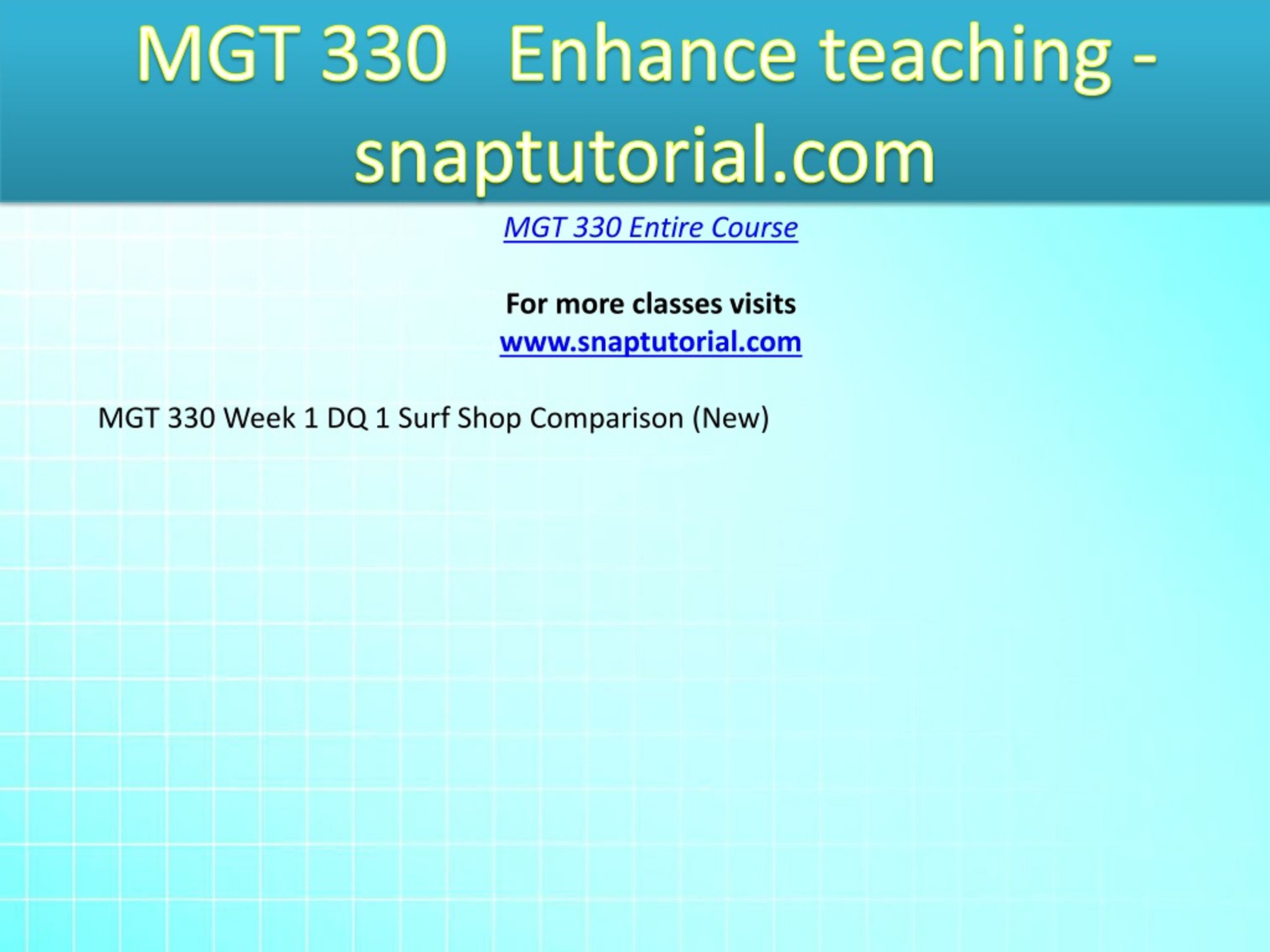 MGT 330 Enhance teaching - snaptutorial.com

MGT 330 Entire Course

For more classes visits
www.snaptutorial.com

MGT 330 Week 1 DQ 1 Surf Shop Comparison (New)